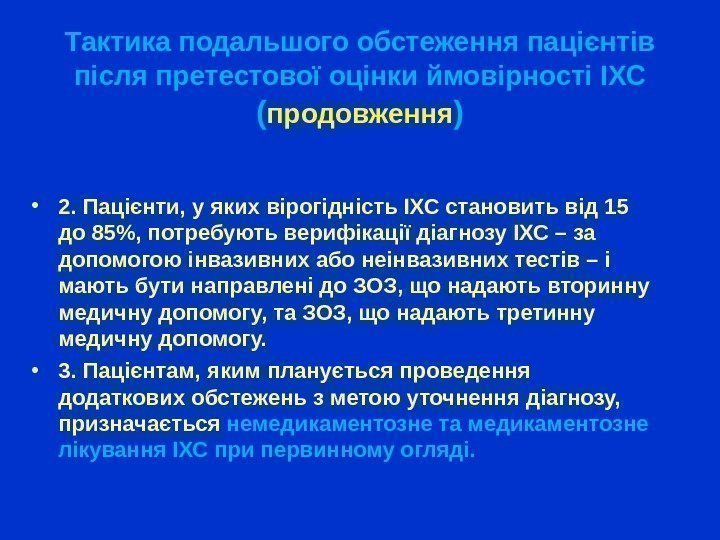 Тактика подальшого обстеження пацієнтів після претестової оцінки ймовірності ІХС (продовження)

• 2. Пацієнти, у яких вірогідність ІХС становить від 15 до 85%, потребують верифікації діагнозу ІХС – за допомогою інвазивних або неінвазивних тестів – і мають бути направлені до ЗОЗ, що надають вторинну медичну допомогу, та ЗОЗ, що надають третинну медичну допомогу.

• 3. Пацієнтам, яким планується проведення додаткових обстежень з метою уточнення діагнозу, призначається немедикаментозне та медикаментозне лікування ІХС при первинному огляді.